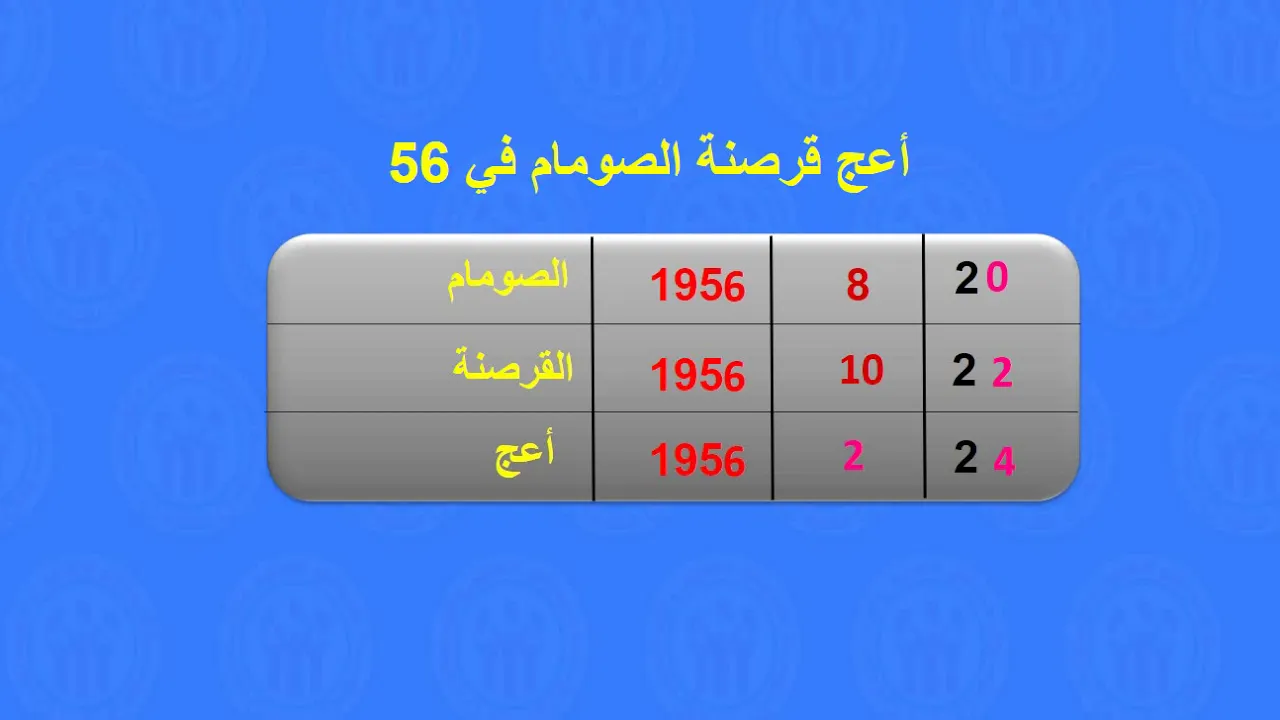 أعج قرصنة الصومام في 56

| الصومام | 1956 | 8 | 20 |
|---|---|---|---|
| القرصنة | 1956 | 10 | 22 |
| أعج | 1956 | 2 | 24 |